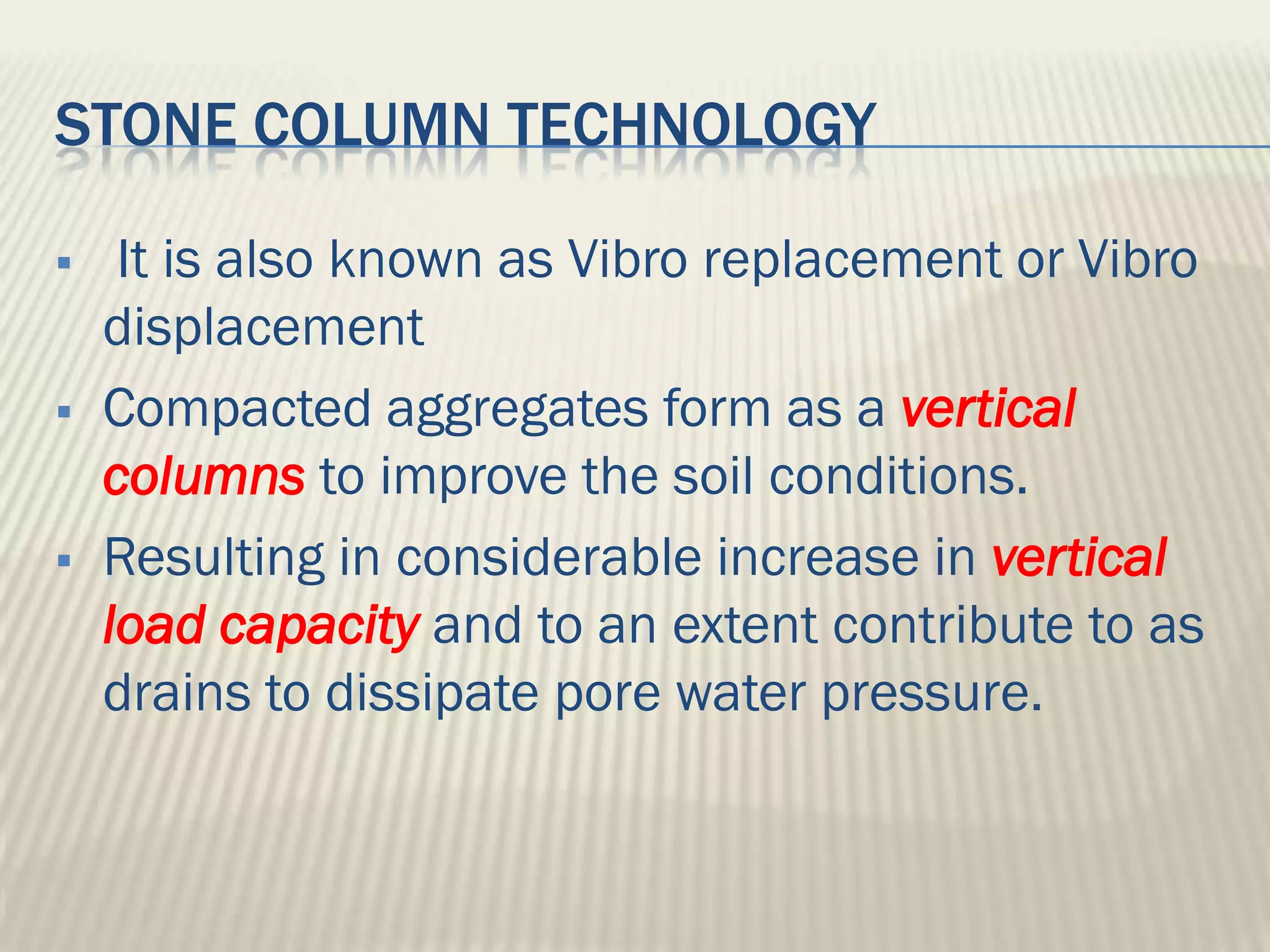 STONE COLUMN TECHNOLOGY

▪ It is also known as Vibro replacement or Vibro displacement

▪ Compacted aggregates form as a vertical columns to improve the soil conditions.

▪ Resulting in considerable increase in vertical load capacity and to an extent contribute to as drains to dissipate pore water pressure.